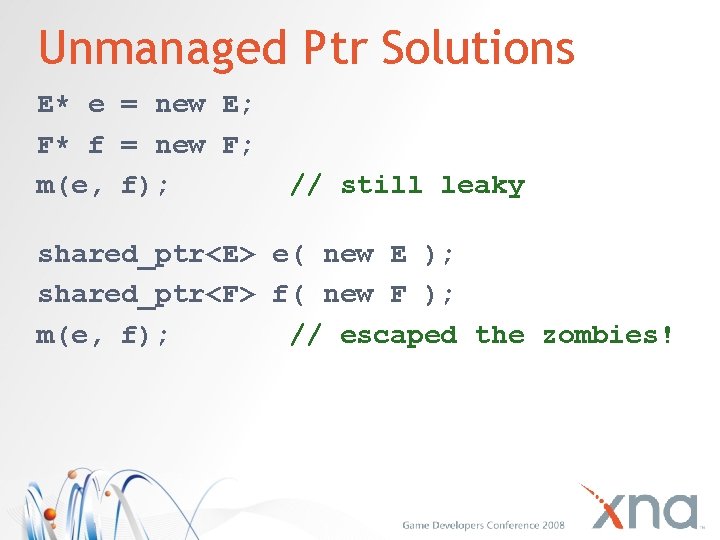 Unmanaged Ptr Solutions

E* e = new E;
F* f = new F;
m(e, f); // still leaky

shared_ptr<E> e( new E );
shared_ptr<F> f( new F );
m(e, f); // escaped the zombies!

Game Developers Conference 2008

xna